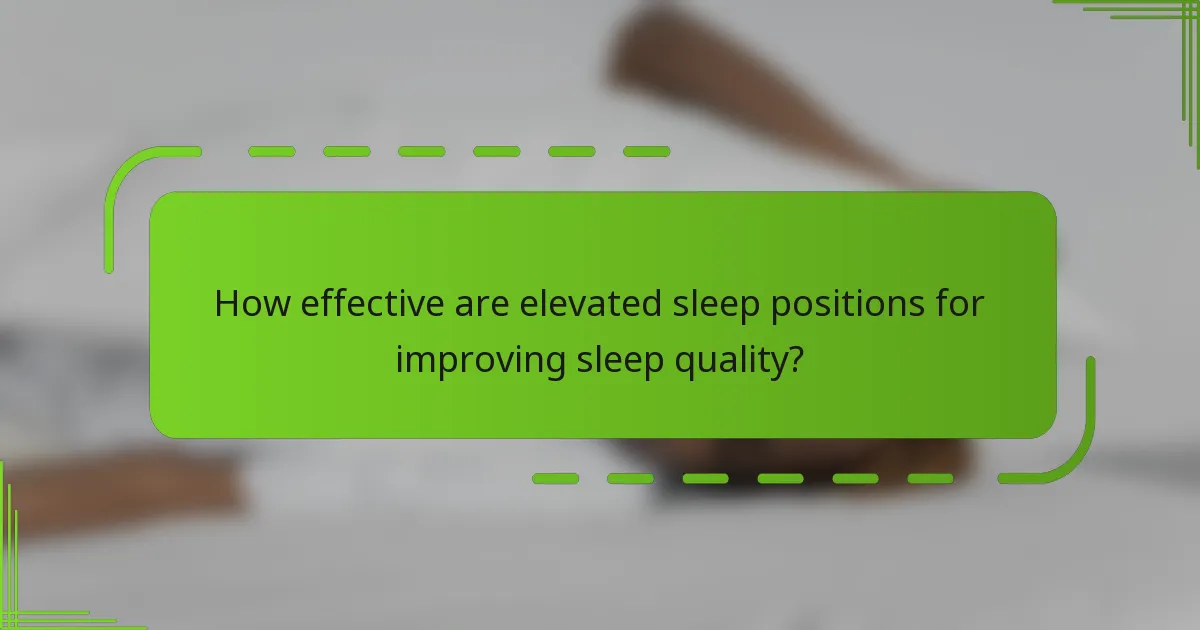 How effective are elevated sleep positions for improving sleep quality?